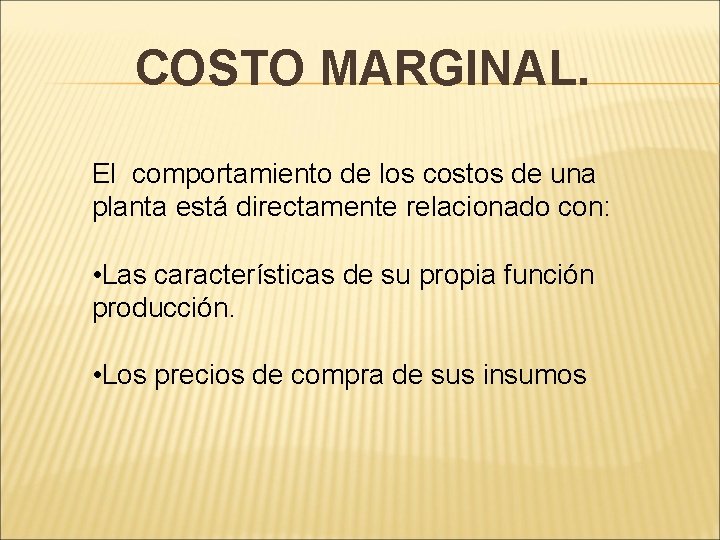 COSTO MARGINAL.

El comportamiento de los costos de una planta está directamente relacionado con:

•Las características de su propia función producción.

•Los precios de compra de sus insumos